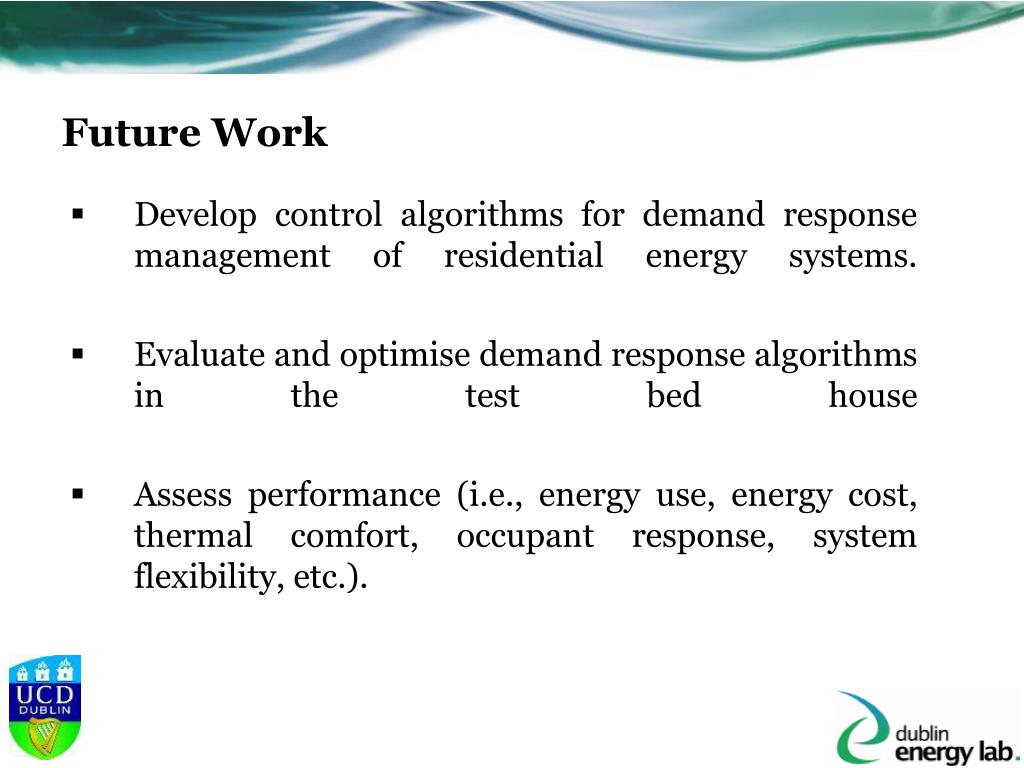 Future Work

▪ Develop control algorithms for demand response management of residential energy systems.

▪ Evaluate and optimise demand response algorithms in the test bed house

▪ Assess performance (i.e., energy use, energy cost, thermal comfort, occupant response, system flexibility, etc.).

UCD DUBLIN

dublin energy lab.